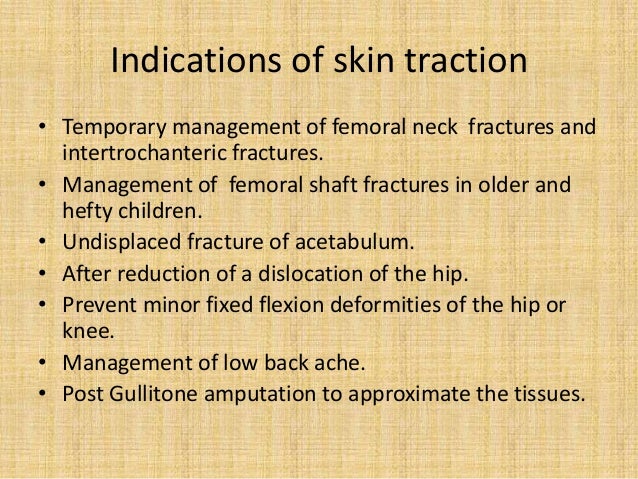 Indications of skin traction

• Temporary management of femoral neck fractures and intertrochanteric fractures.
• Management of femoral shaft fractures in older and hefty children.
• Undisplaced fracture of acetabulum.
• After reduction of a dislocation of the hip.
• Prevent minor fixed flexion deformities of the hip or knee.
• Management of low back ache.
• Post Gullitone amputation to approximate the tissues.